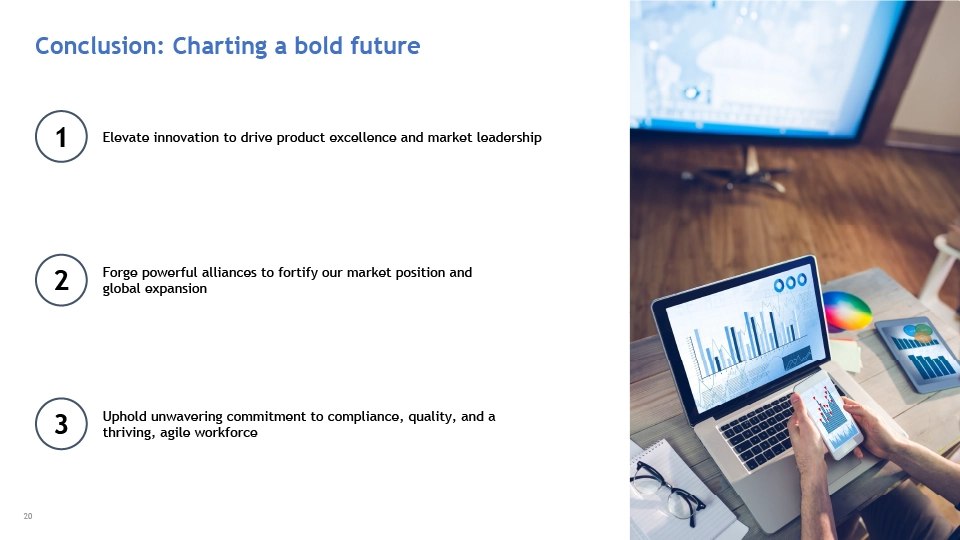 Conclusion: Charting a bold future

1 Elevate innovation to drive product excellence and market leadership

2 Forge powerful alliances to fortify our market position and global expansion

3 Uphold unwavering commitment to compliance, quality, and a thriving, agile workforce

20